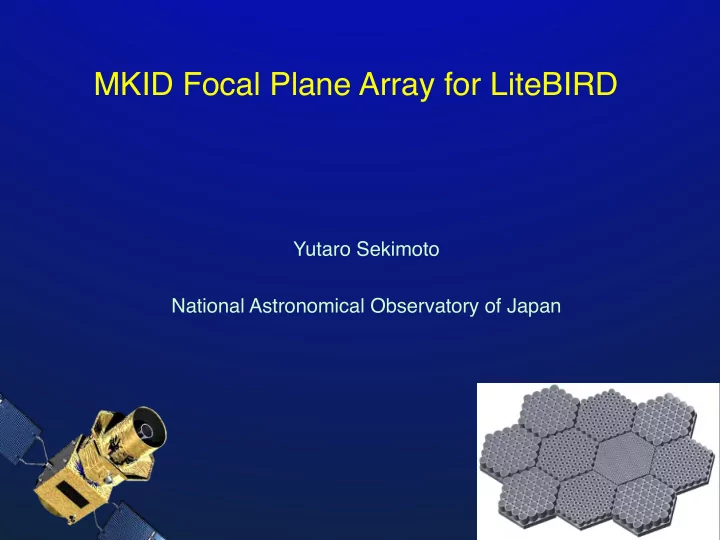 MKID Focal Plane Array for LiteBIRD

Yutaro Sekimoto

National Astronomical Observatory of Japan